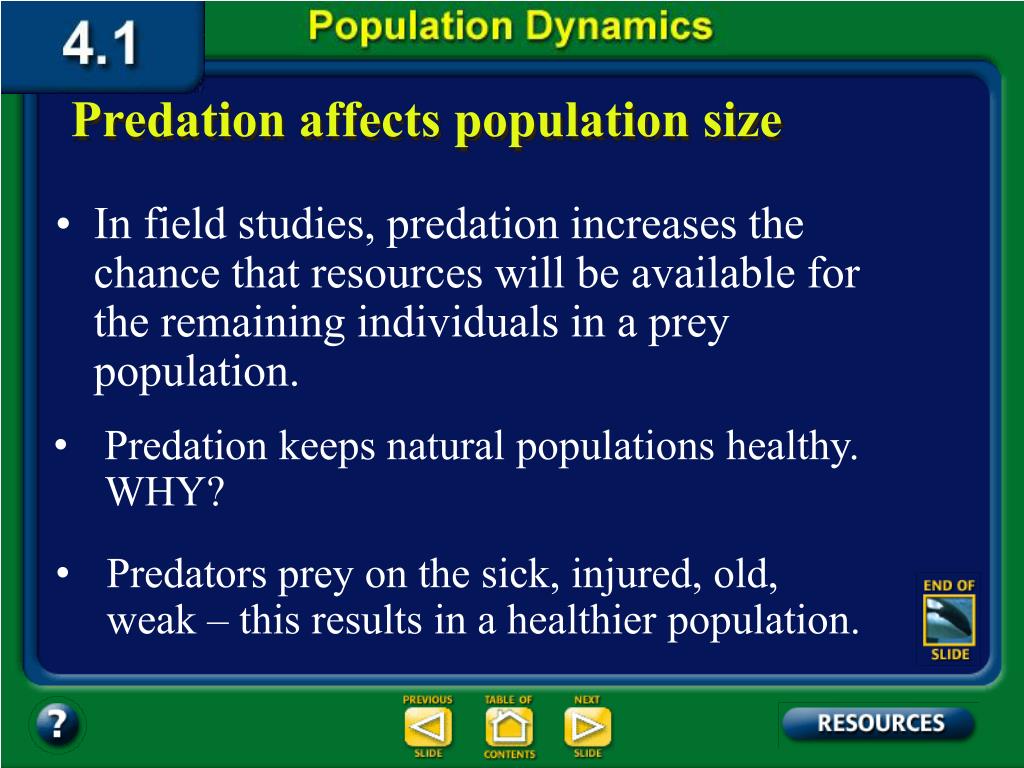 4.1

Population Dynamics

Predation affects population size

• In field studies, predation increases the chance that resources will be available for the remaining individuals in a prey population.

• Predation keeps natural populations healthy. WHY?

• Predators prey on the sick, injured, old, weak – this results in a healthier population.

END OF SLIDE

?

PREVIOUS SLIDE

TABLE OF CONTENTS

NEXT SLIDE

RESOURCES